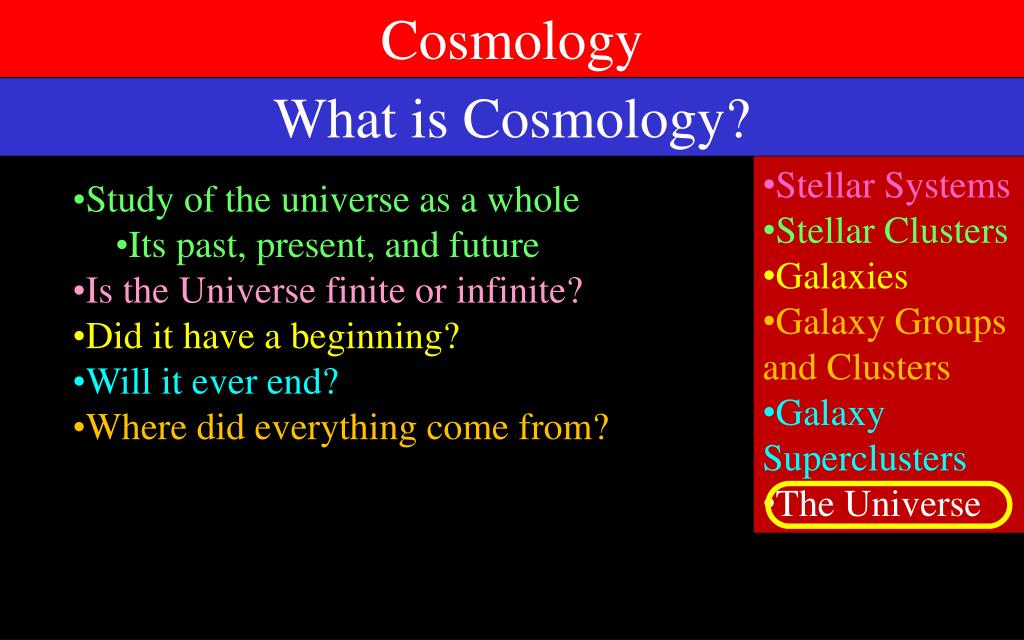 Cosmology

What is Cosmology?

•Study of the universe as a whole
•Its past, present, and future
•Is the Universe finite or infinite?
•Did it have a beginning?
•Will it ever end?
•Where did everything come from?

•Stellar Systems
•Stellar Clusters
•Galaxies
•Galaxy Groups and Clusters
•Galaxy Superclusters
•The Universe